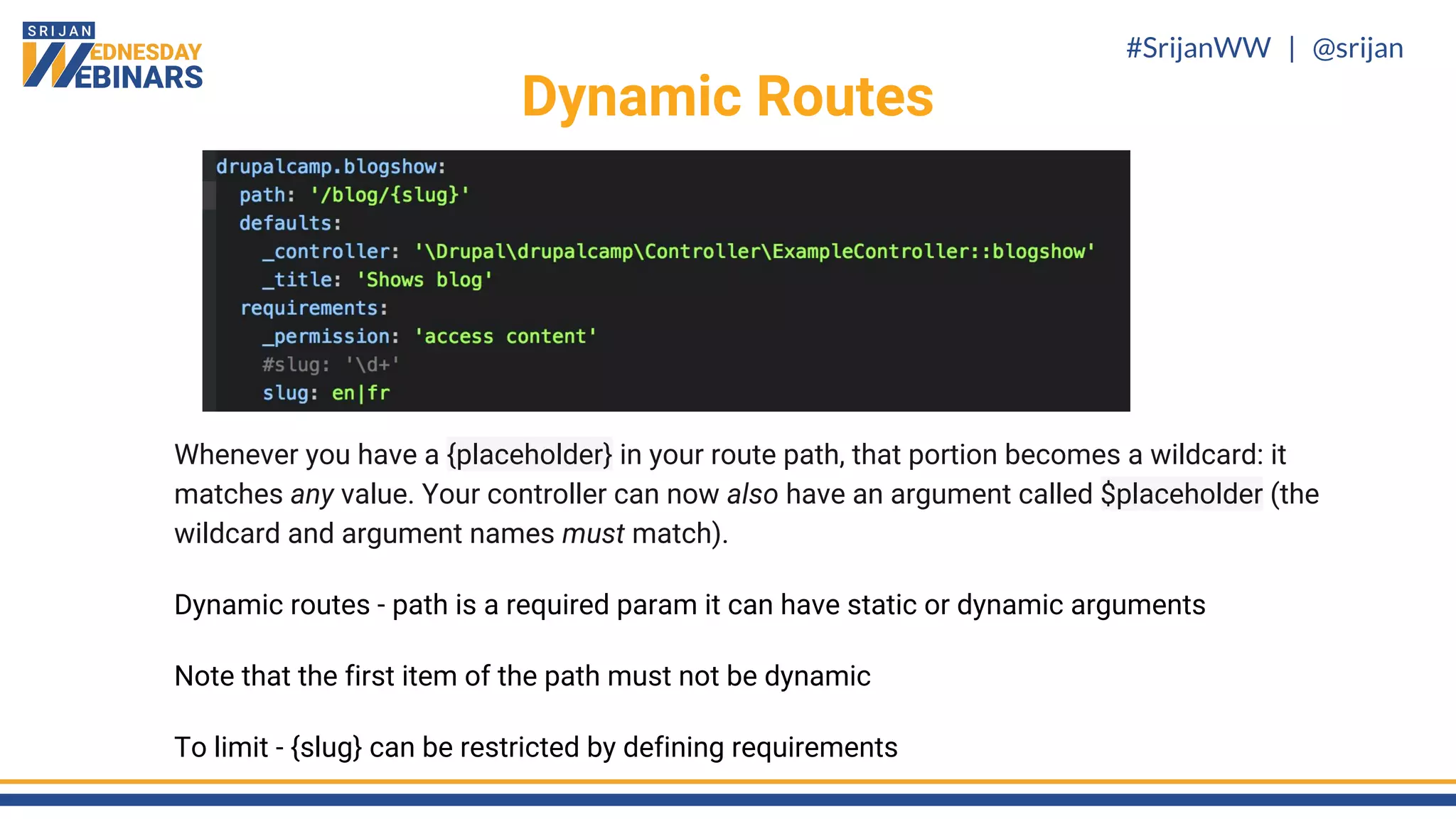 SRIJAN WEDNESDAY WEBINARS

#SrijanWW | @srijan

Dynamic Routes

drupalcamp.blogshow:
  path: '/blog/{slug}'
  defaults:
    _controller: '\Drupal\drupalcamp\Controller\ExampleController::blogshow'
    _title: 'Shows blog'
  requirements:
    _permission: 'access content'
    #slug: '\d+'
    slug: en|fr

Whenever you have a {placeholder} in your route path, that portion becomes a wildcard: it matches any value. Your controller can now also have an argument called $placeholder (the wildcard and argument names must match).

Dynamic routes - path is a required param it can have static or dynamic arguments

Note that the first item of the path must not be dynamic

To limit - {slug} can be restricted by defining requirements